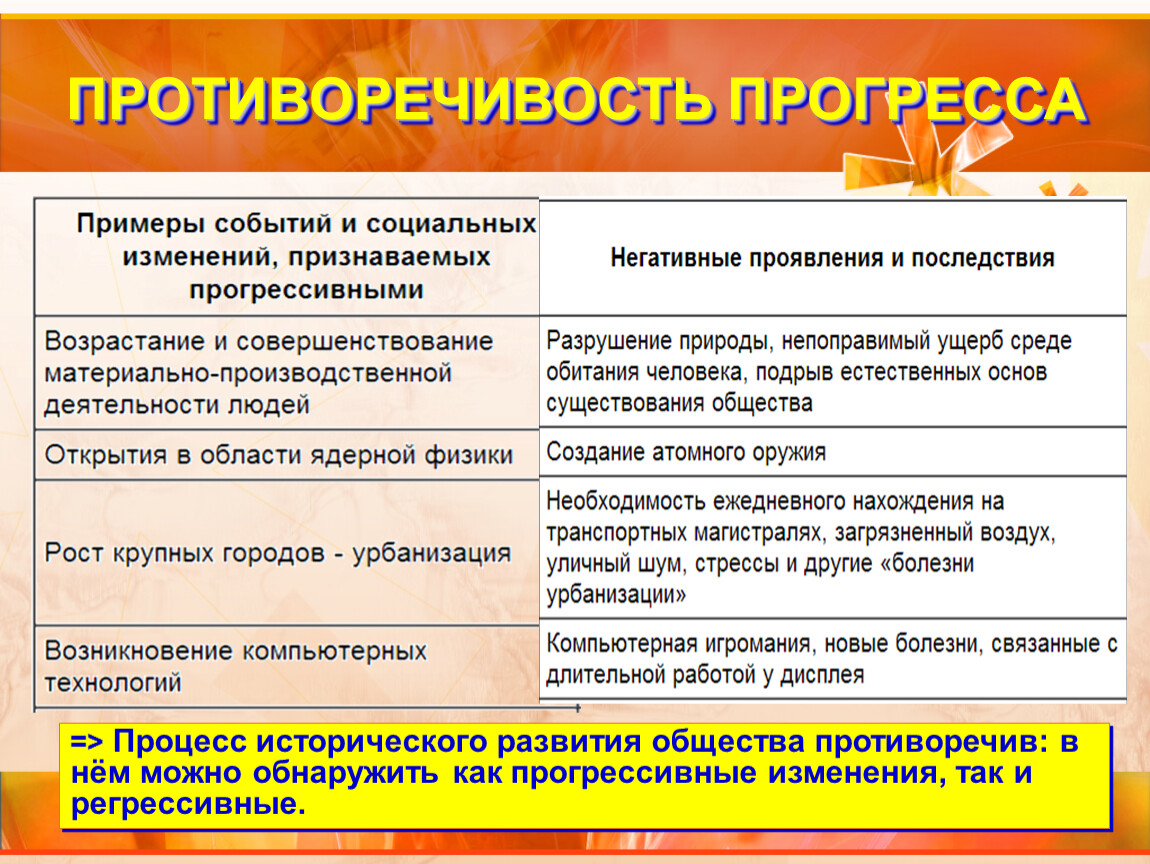 ПРОТИВОРЕЧИВОСТЬ ПРОГРЕССА

| Примеры событий и социальных изменений, признаваемых прогрессивными | Негативные проявления и последствия |
|---|---|
| Возрастание и совершенствование материально-производственной деятельности людей | Разрушение природы, непоправимый ущерб среде обитания человека, подрыв естественных основ существования общества |
| Открытия в области ядерной физики | Создание атомного оружия |
| Рост крупных городов - урбанизация | Необходимость ежедневного нахождения на транспортных магистралях, загрязненный воздух, уличный шум, стрессы и другие «болезни урбанизации» |
| Возникновение компьютерных технологий | Компьютерная игромания, новые болезни, связанные с длительной работой у дисплея |

=> Процесс исторического развития общества противоречив: в нём можно обнаружить как прогрессивные изменения, так и регрессивные.